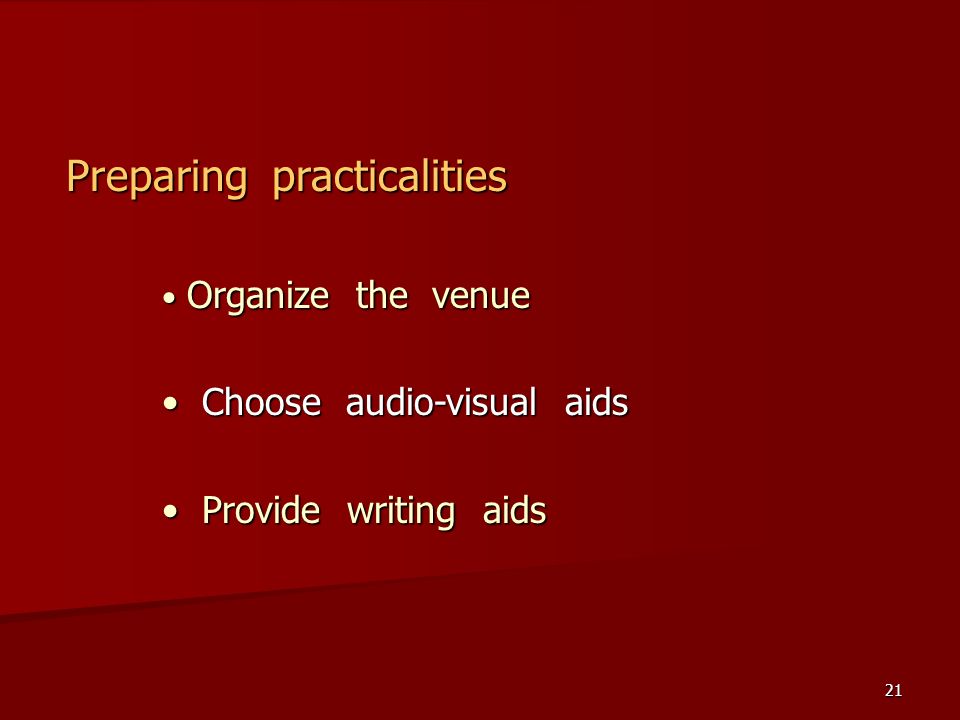 Preparing practicalities

• Organize the venue

• Choose audio-visual aids

• Provide writing aids

21